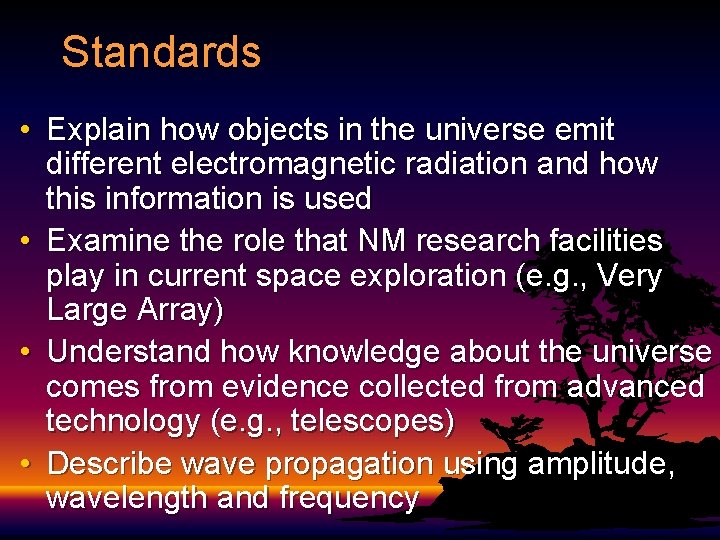 Standards

• Explain how objects in the universe emit different electromagnetic radiation and how this information is used
• Examine the role that NM research facilities play in current space exploration (e.g., Very Large Array)
• Understand how knowledge about the universe comes from evidence collected from advanced technology (e.g., telescopes)
• Describe wave propagation using amplitude, wavelength and frequency